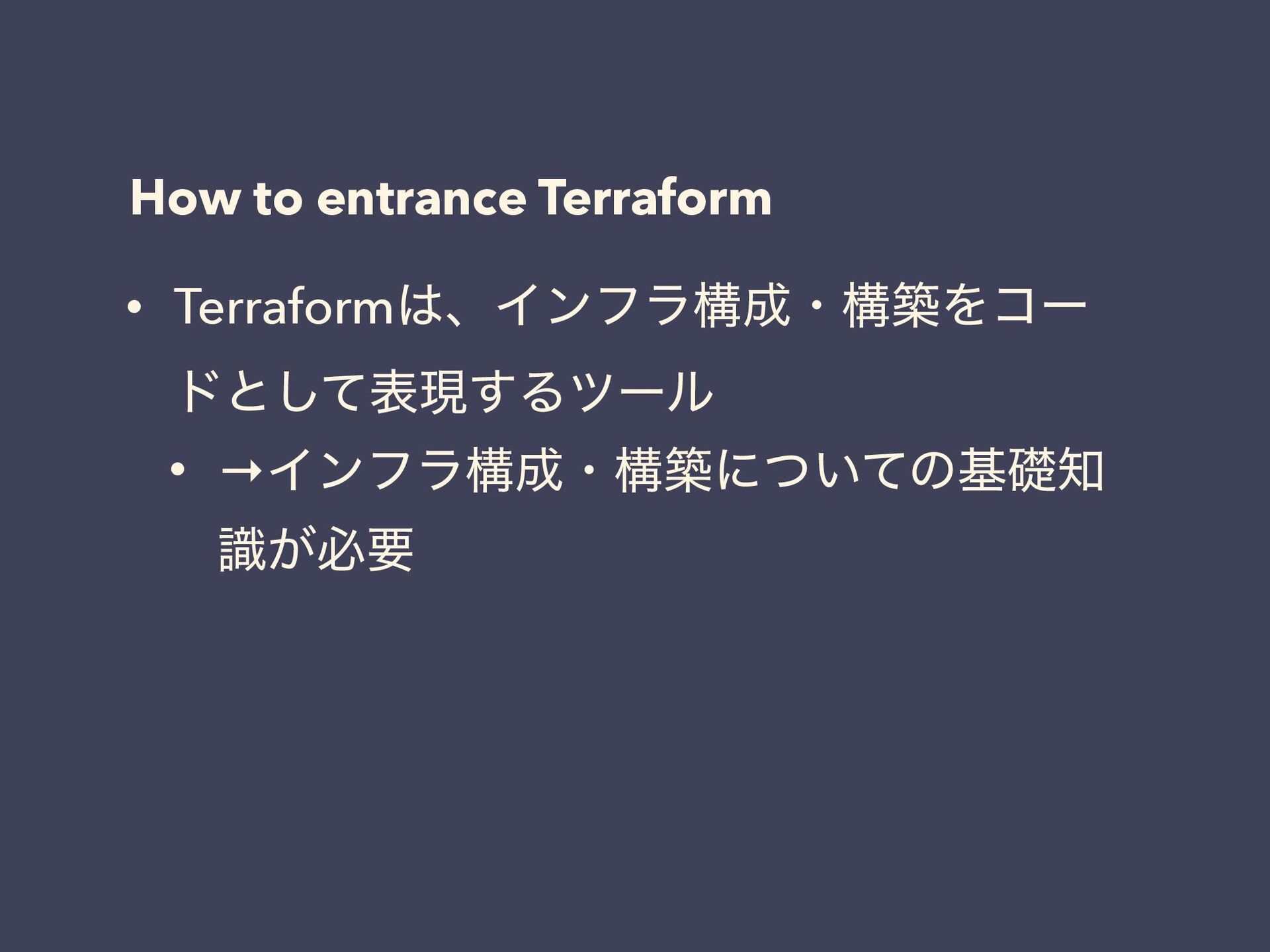 How to entrance Terraform

• Terraformは、インフラ構成・構築をコードとして表現するツール

• →インフラ構成・構築についての基礎知識が必要